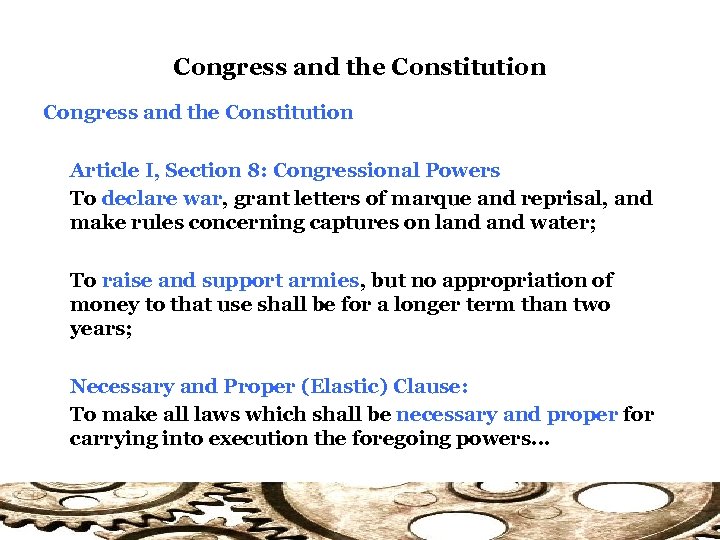 Congress and the Constitution

Congress and the Constitution

Article I, Section 8: Congressional Powers

To declare war, grant letters of marque and reprisal, and make rules concerning captures on land and water;

To raise and support armies, but no appropriation of money to that use shall be for a longer term than two years;

Necessary and Proper (Elastic) Clause:

To make all laws which shall be necessary and proper for carrying into execution the foregoing powers…